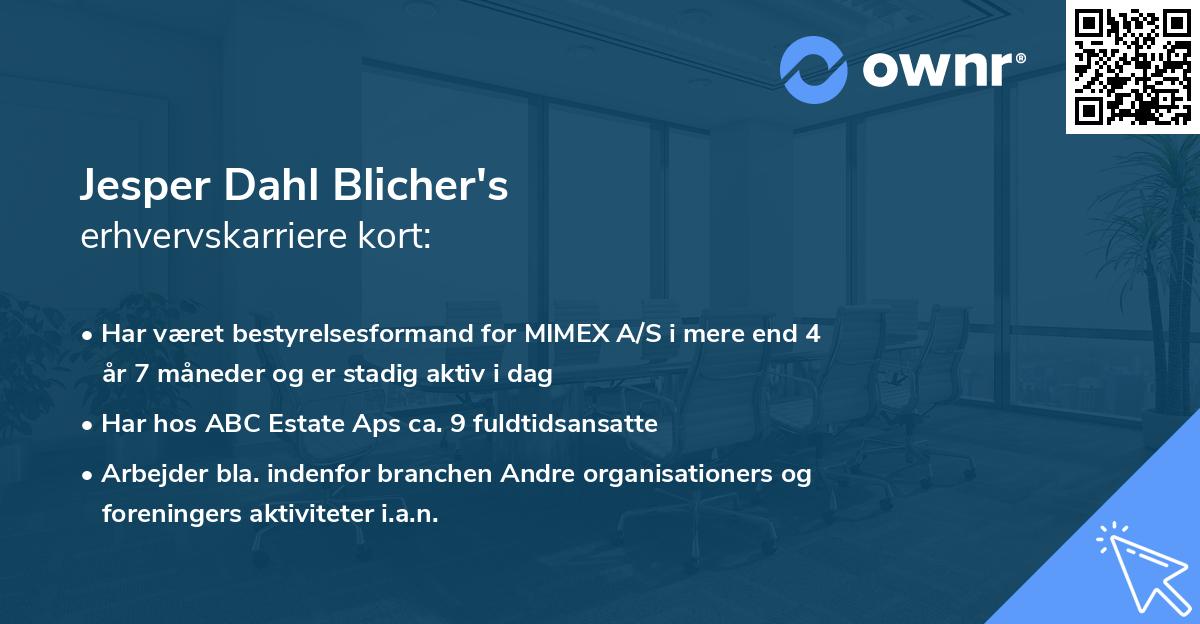 ownr®

Jesper Dahl Blicher's
erhvervskarriere kort:

• Har været bestyrelsesformand for MIMEX A/S i mere end 4 år 7 måneder og er stadig aktiv i dag

• Har hos ABC Estate Aps ca. 9 fuldtidsansatte

• Arbejder bla. indenfor branchen Andre organisationers og foreningers aktiviteter i.a.n.